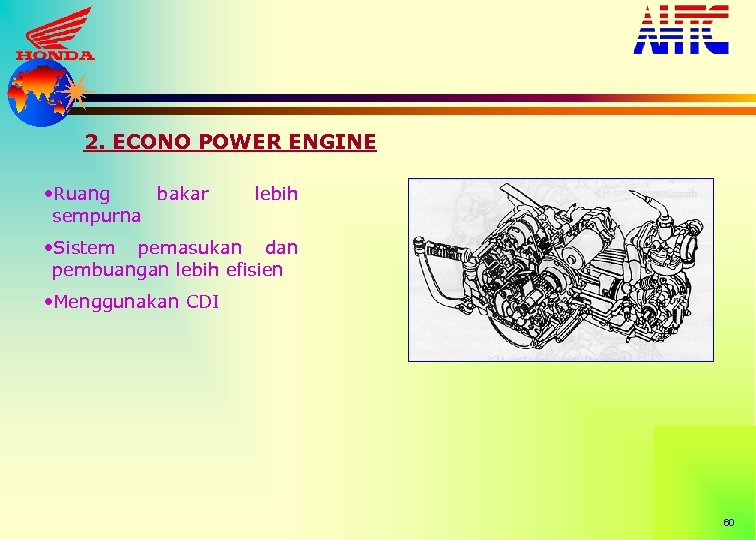 HONDA

AHTC

2. ECONO POWER ENGINE

•Ruang bakar lebih sempurna

•Sistem pemasukan dan pembuangan lebih efisien

•Menggunakan CDI

60